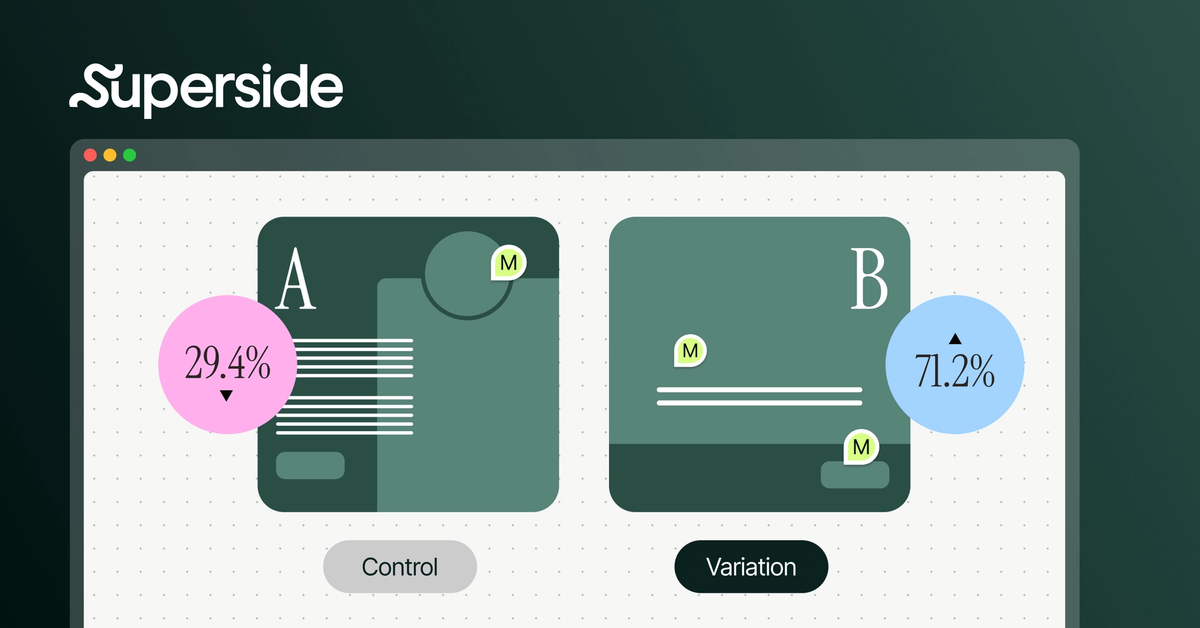 Superside

A

M

29.4%

B

M

M

71.2%

Control

Variation